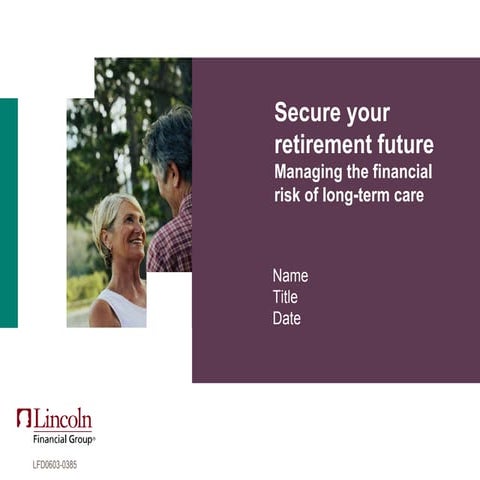 Secure your retirement future
Managing the financial risk of long-term care

Name
Title
Date

Lincoln
Financial Group®

LFD0603-0385